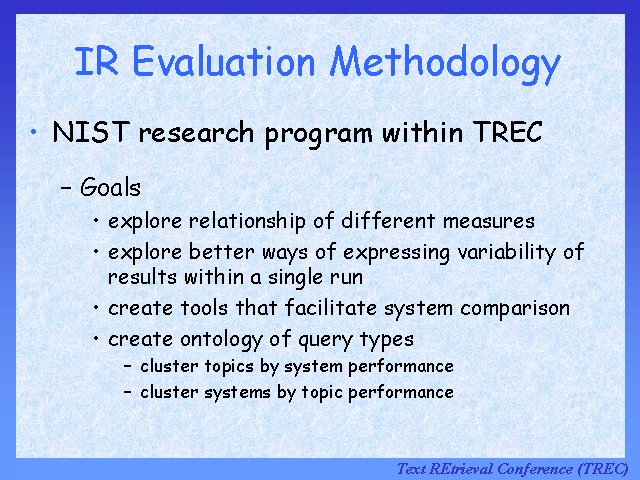 IR Evaluation Methodology

• NIST research program within TREC

– Goals

• explore relationship of different measures

• explore better ways of expressing variability of results within a single run

• create tools that facilitate system comparison

• create ontology of query types

– cluster topics by system performance

– cluster systems by topic performance

Text REtrieval Conference (TREC)